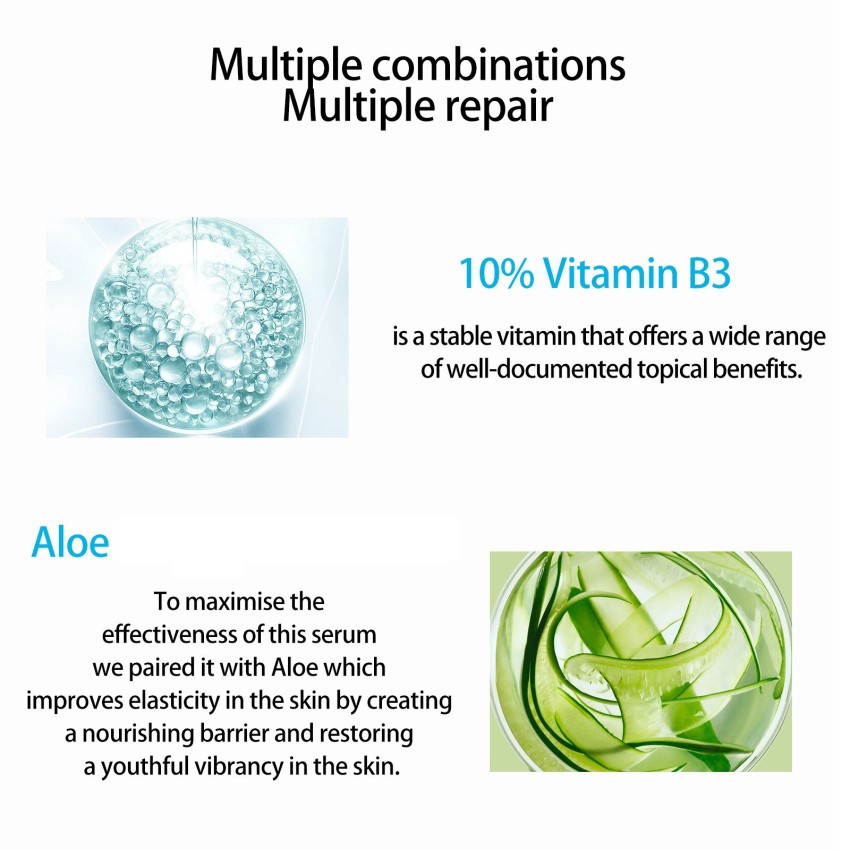 Multiple combinations
Multiple repair

10% Vitamin B3

is a stable vitamin that offers a wide range of well-documented topical benefits.

Aloe

To maximise the effectiveness of this serum we paired it with Aloe which improves elasticity in the skin by creating a nourishing barrier and restoring a youthful vibrancy in the skin.